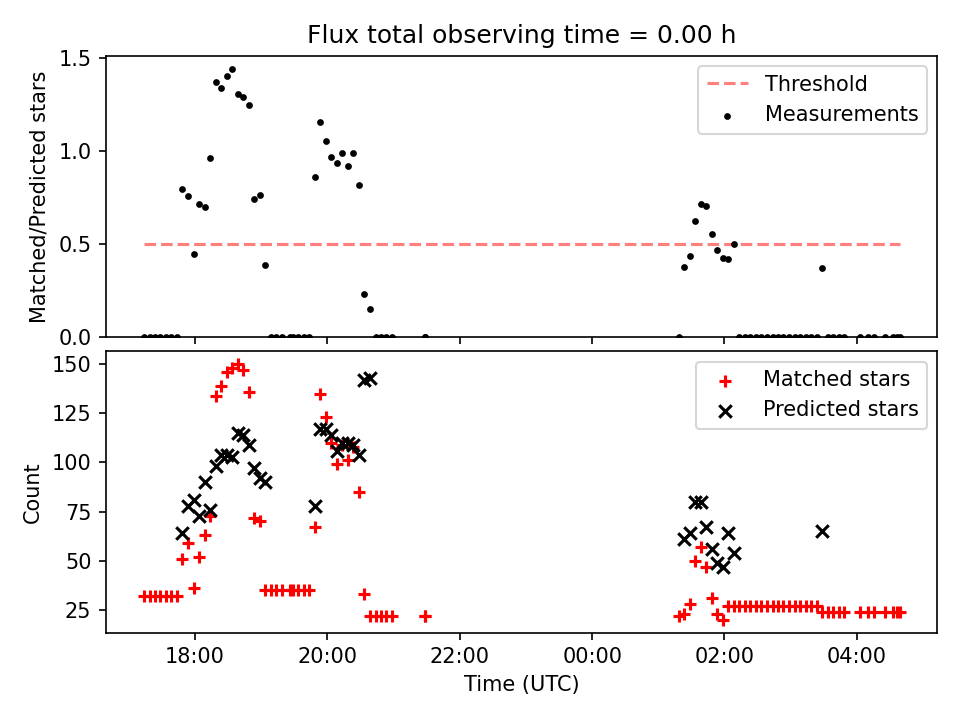 Flux total observing time = 0.00 h

Matched/Predicted stars

1.5
1.0
0.5
0.0

Threshold
Measurements

Count

150
125
100
75
50
25

Matched stars
Predicted stars

18:00
20:00
22:00
00:00
02:00
04:00

Time (UTC)